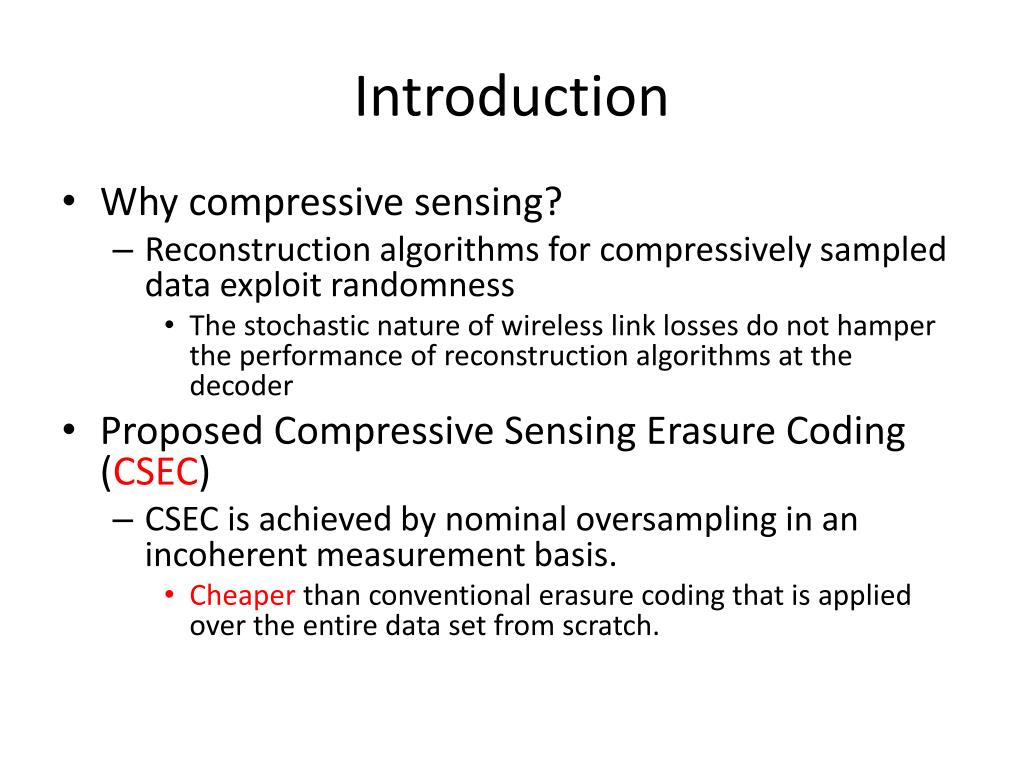 Introduction

• Why compressive sensing?
– Reconstruction algorithms for compressively sampled data exploit randomness
• The stochastic nature of wireless link losses do not hamper the performance of reconstruction algorithms at the decoder

• Proposed Compressive Sensing Erasure Coding (CSEC)
– CSEC is achieved by nominal oversampling in an incoherent measurement basis.
• Cheaper than conventional erasure coding that is applied over the entire data set from scratch.